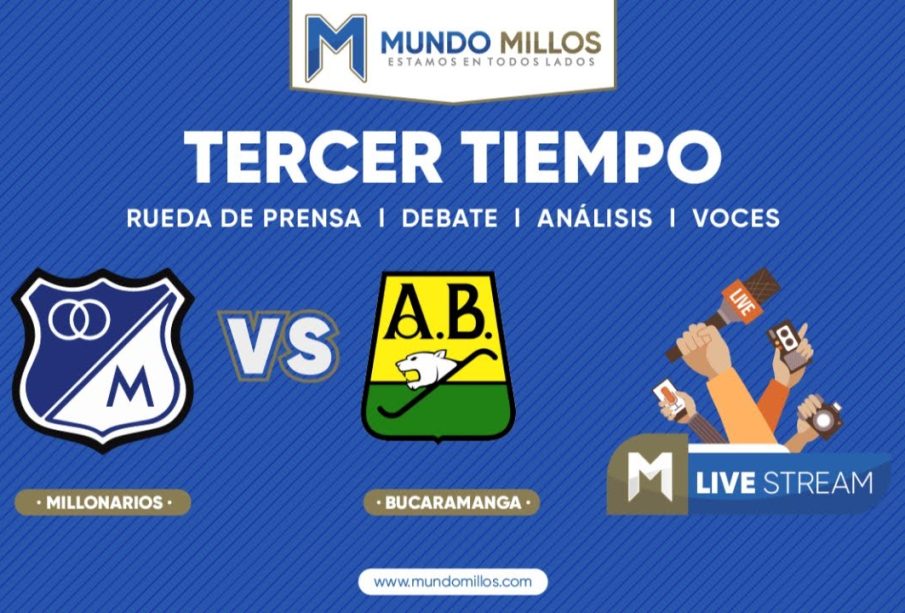 M MUNDO MILLOS
ESTAMOS EN TODOS LADOS

TERCER TIEMPO

RUEDA DE PRENSA | DEBATE | ANÁLISIS | VOCES

M

VS

A.B.

LIVE

· MILLONARIOS ·

· BUCARAMANGA ·

M LIVE STREAM

www.mundomillos.com